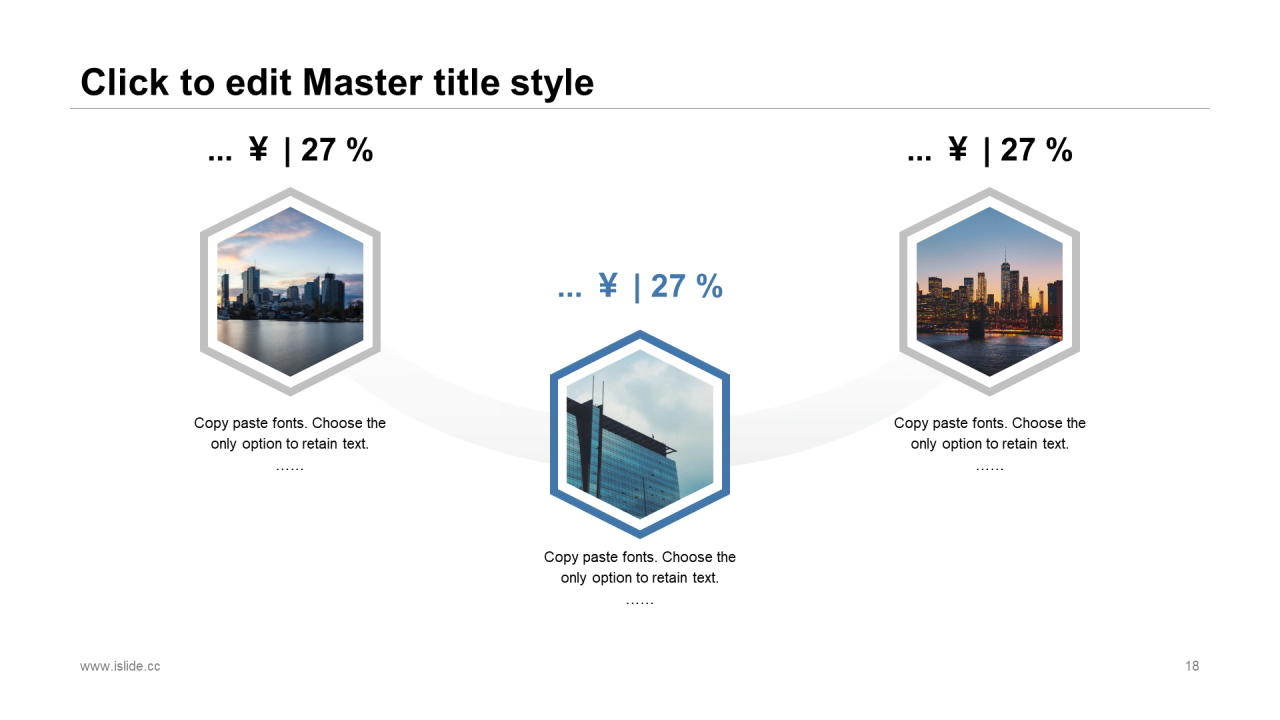 Click to edit Master title style

... ¥ | 27 %

Copy paste fonts. Choose the only option to retain text.
……

... ¥ | 27 %

Copy paste fonts. Choose the only option to retain text.
……

... ¥ | 27 %

Copy paste fonts. Choose the only option to retain text.
……

www.islide.cc

18